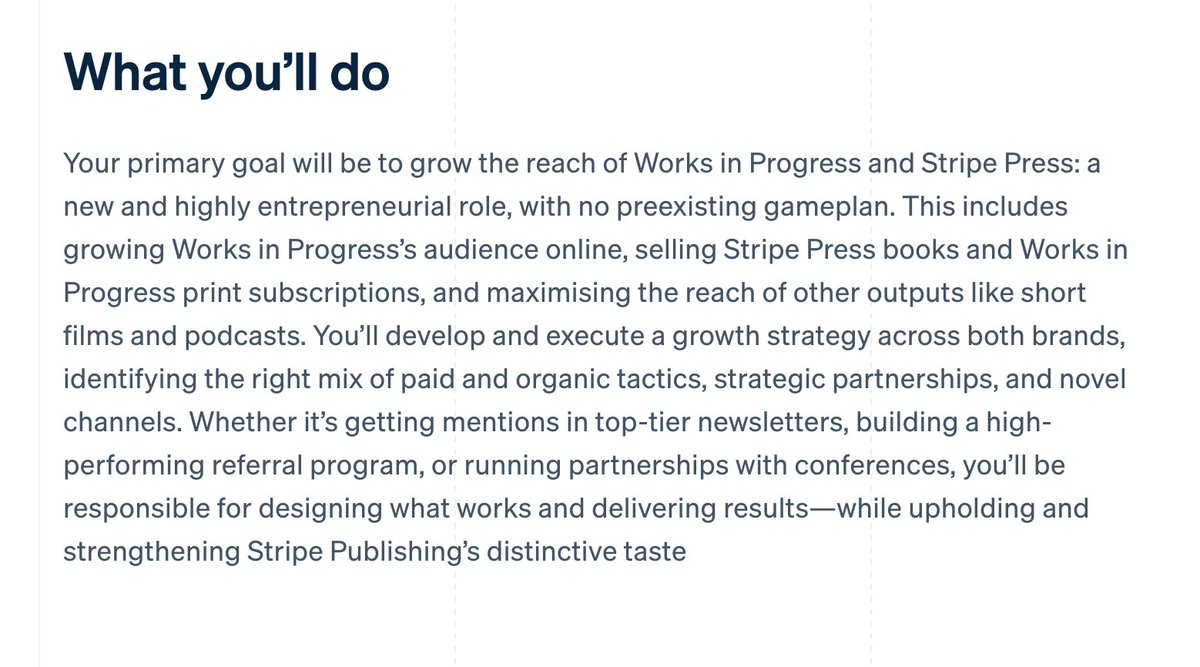 What you'll do

Your primary goal will be to grow the reach of Works in Progress and Stripe Press: a new and highly entrepreneurial role, with no preexisting gameplan. This includes growing Works in Progress's audience online, selling Stripe Press books and Works in Progress print subscriptions, and maximising the reach of other outputs like short films and podcasts. You'll develop and execute a growth strategy across both brands, identifying the right mix of paid and organic tactics, strategic partnerships, and novel channels. Whether it's getting mentions in top-tier newsletters, building a high-performing referral program, or running partnerships with conferences, you'll be responsible for designing what works and delivering results—while upholding and strengthening Stripe Publishing's distinctive taste